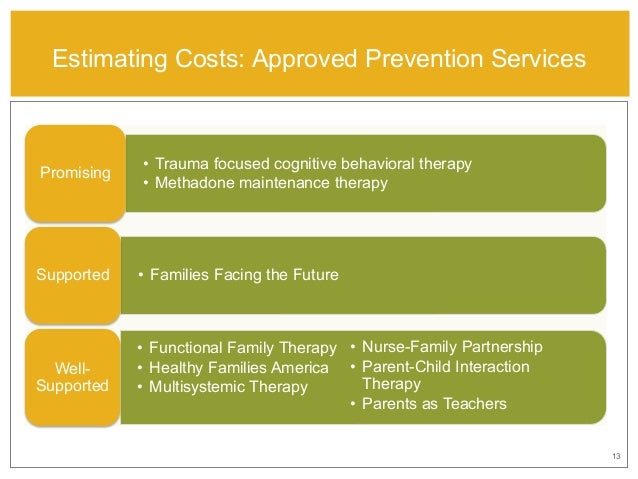 Estimating Costs: Approved Prevention Services

Promising

• Trauma focused cognitive behavioral therapy
• Methadone maintenance therapy

Supported

• Families Facing the Future

Well-Supported

• Functional Family Therapy
• Healthy Families America
• Multisystemic Therapy

• Nurse-Family Partnership
• Parent-Child Interaction Therapy
• Parents as Teachers

13